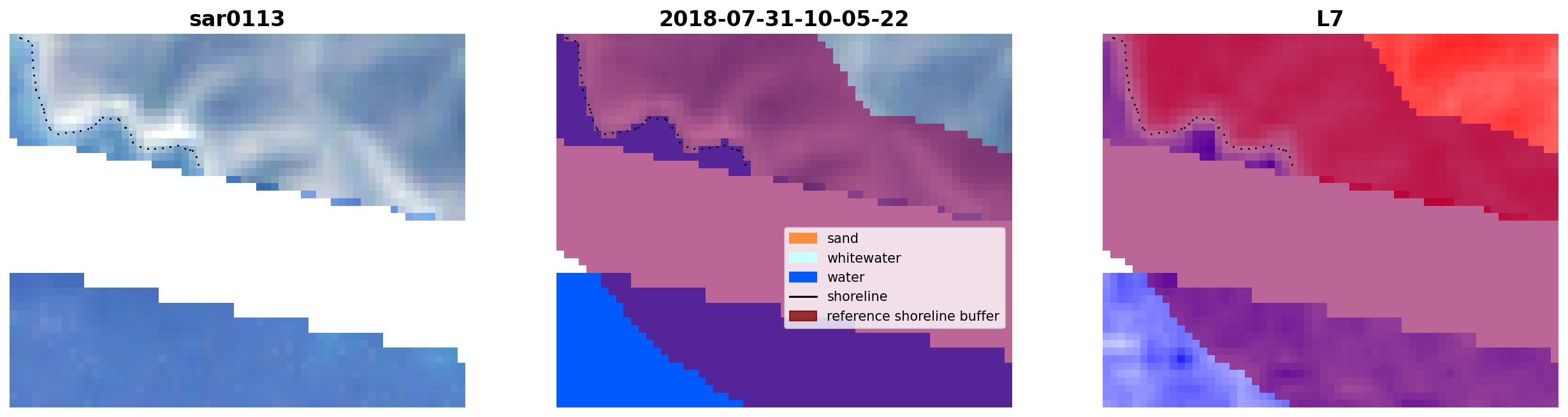 sar0113

2018-07-31-10-05-22

sand
whitewater
water
shoreline
reference shoreline buffer

L7